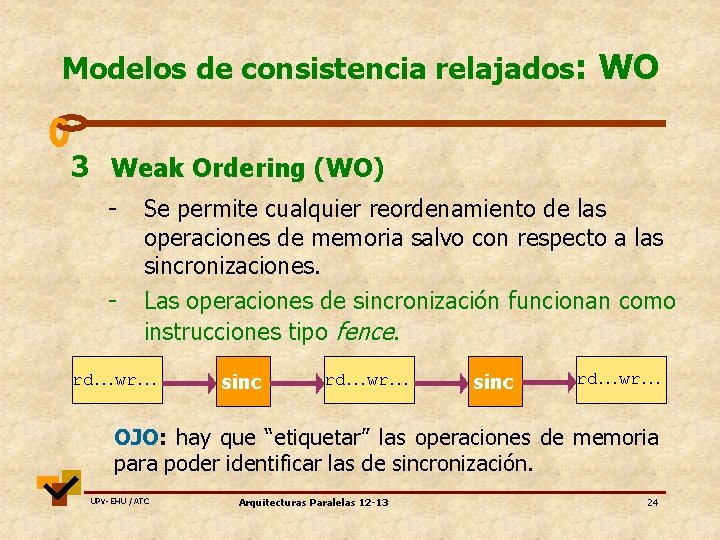 Modelos de consistencia relajados: WO

3 Weak Ordering (WO)

- Se permite cualquier reordenamiento de las operaciones de memoria salvo con respecto a las sincronizaciones.

- Las operaciones de sincronización funcionan como instrucciones tipo fence.

rd...wr...

sinc

rd...wr...

sinc

rd...wr...

OJO: hay que "etiquetar" las operaciones de memoria para poder identificar las de sincronización.

UPV-EHU / ATC

Arquitecturas Paralelas 12-13

24